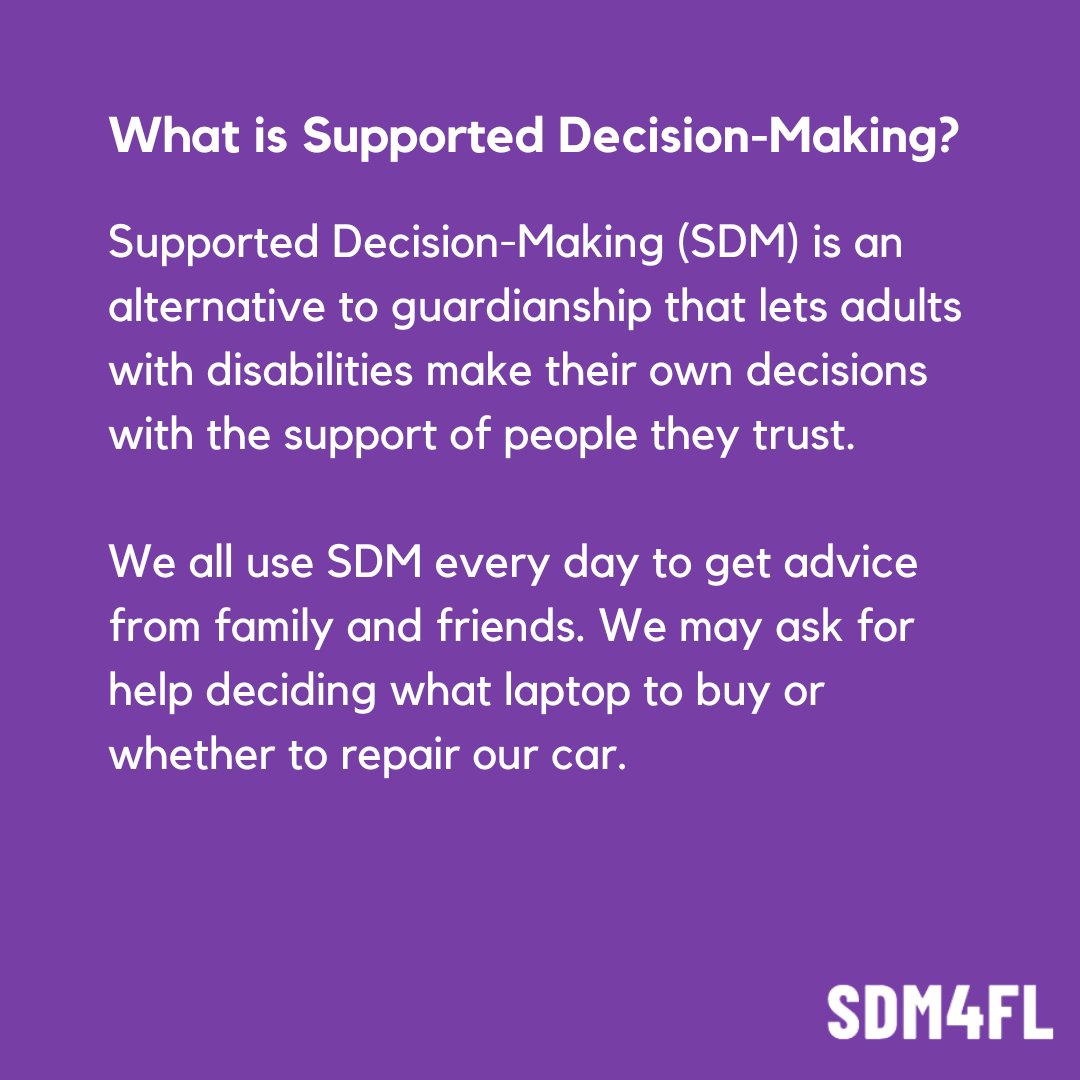 What is Supported Decision-Making?

Supported Decision-Making (SDM) is an alternative to guardianship that lets adults with disabilities make their own decisions with the support of people they trust.

We all use SDM every day to get advice from family and friends. We may ask for help deciding what laptop to buy or whether to repair our car.

SDM4FL